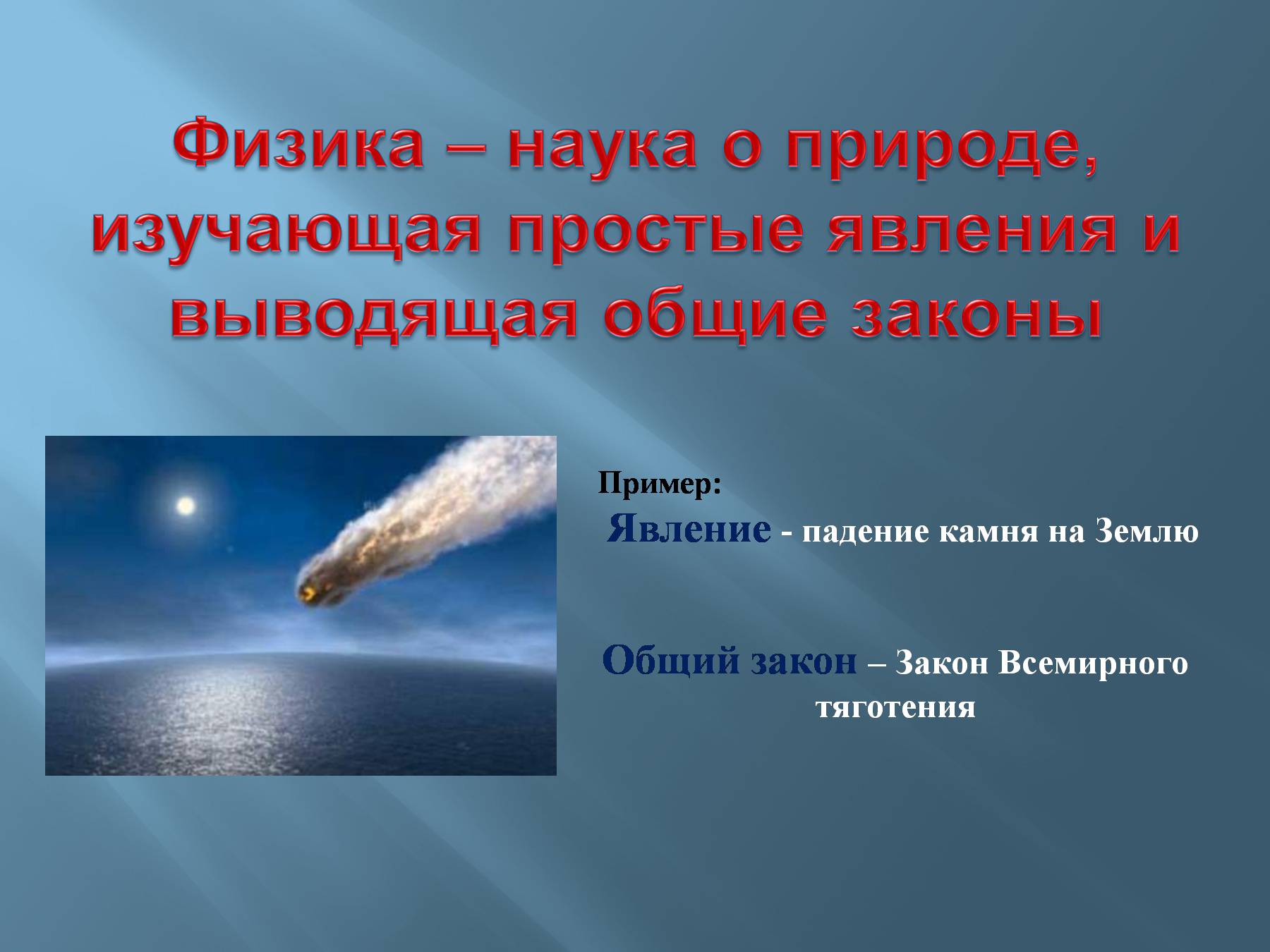 Физика – наука о природе, изучающая простые явления и выводящая общие законы

Пример:
Явление - падение камня на Землю

Общий закон – Закон Всемирного тяготения